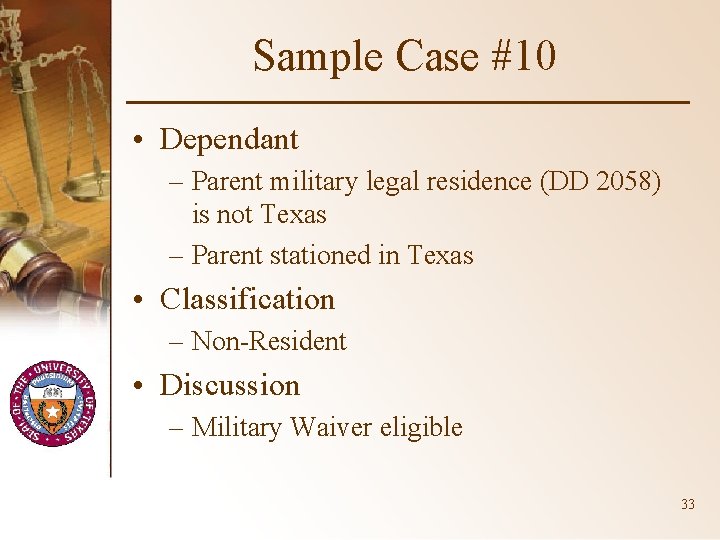 Sample Case #10

• Dependant
– Parent military legal residence (DD 2058) is not Texas
– Parent stationed in Texas

• Classification
– Non-Resident

• Discussion
– Military Waiver eligible

SEAL OF THE UNIVERSITY OF TEXAS

33